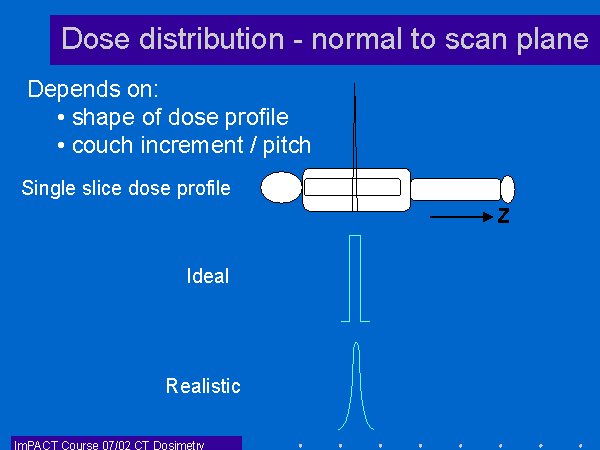 Dose distribution - normal to scan plane

Depends on:
• shape of dose profile
• couch increment / pitch

Single slice dose profile

z

Ideal

Realistic

ImPACT Course 07/02 CT Dosimetry